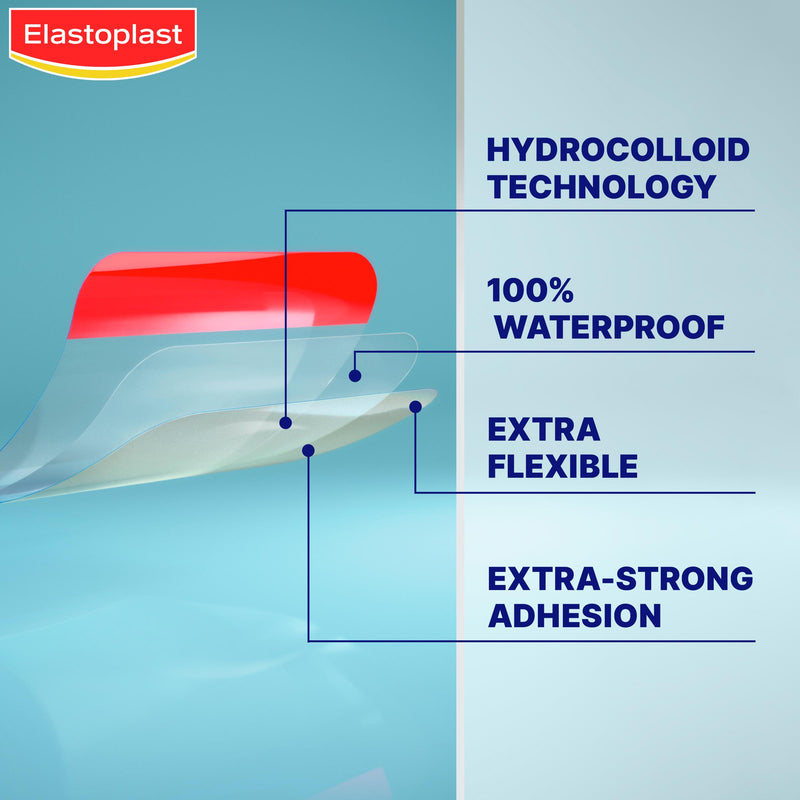 Elastoplast

HYDROCOLLOID TECHNOLOGY

100% WATERPROOF

EXTRA FLEXIBLE

EXTRA-STRONG ADHESION